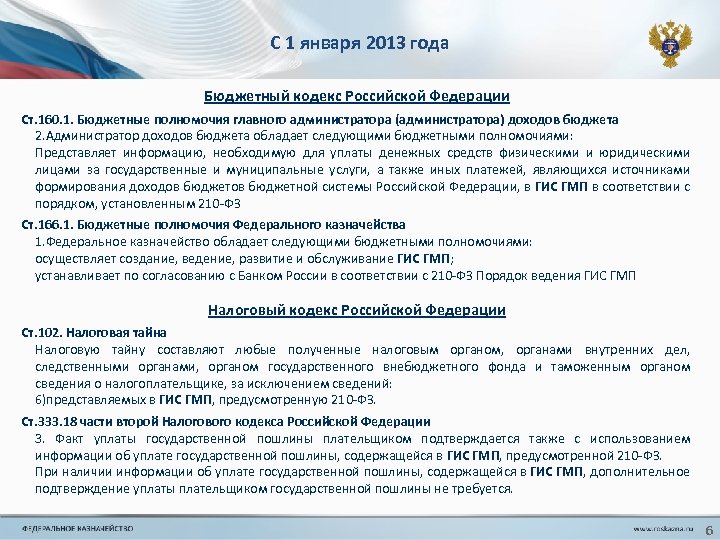 С 1 января 2013 года

Бюджетный кодекс Российской Федерации

Ст.160.1. Бюджетные полномочия главного администратора (администратора) доходов бюджета

2.Администратор доходов бюджета обладает следующими бюджетными полномочиями:

Представляет информацию, необходимую для уплаты денежных средств физическими и юридическими лицами за государственные и муниципальные услуги, а также иных платежей, являющихся источниками формирования доходов бюджетов бюджетной системы Российской Федерации, в ГИС ГМП в соответствии с порядком, установленным 210-ФЗ

Ст.166.1. Бюджетные полномочия Федерального казначейства

1.Федеральное казначейство обладает следующими бюджетными полномочиями:

осуществляет создание, ведение, развитие и обслуживание ГИС ГМП;

устанавливает по согласованию с Банком России в соответствии с 210-ФЗ Порядок ведения ГИС ГМП

Налоговый кодекс Российской Федерации

Ст.102. Налоговая тайна

Налоговую тайну составляют любые полученные налоговым органом, органами внутренних дел, следственными органами, органом государственного внебюджетного фонда и таможенным органом сведения о налогоплательщике, за исключением сведений:

6)представляемых в ГИС ГМП, предусмотренную 210-ФЗ.

Ст.333.18 части второй Налогового кодекса Российской Федерации

3. Факт уплаты государственной пошлины плательщиком подтверждается также с использованием информации об уплате государственной пошлины, содержащейся в ГИС ГМП, предусмотренной 210-ФЗ.

При наличии информации об уплате государственной пошлины, содержащейся в ГИС ГМП, дополнительное подтверждение уплаты плательщиком государственной пошлины не требуется.

ФЕДЕРАЛЬНОЕ КАЗНАЧЕЙСТВО

www.roskazna.ru

6